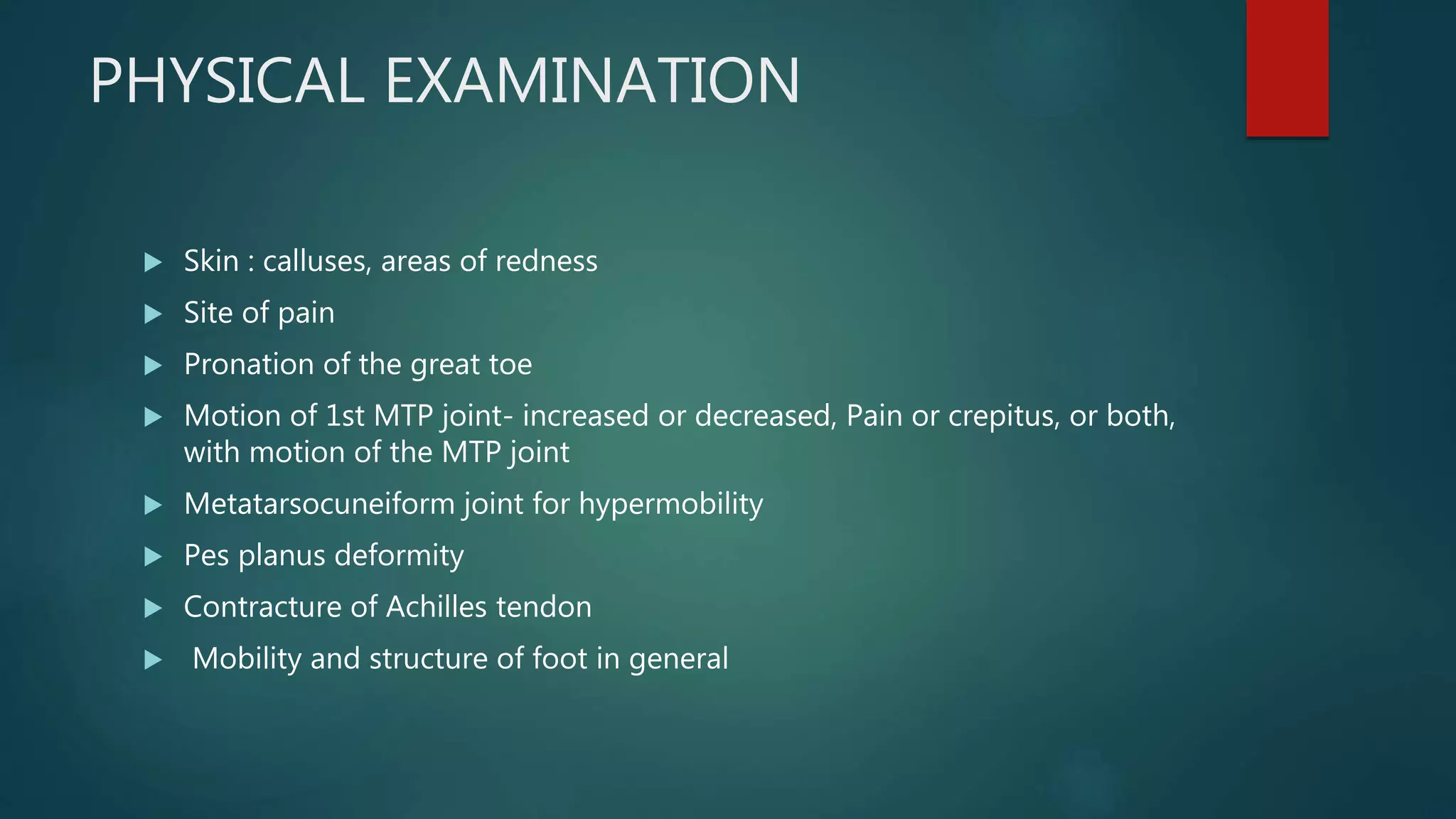 PHYSICAL EXAMINATION

▶ Skin : calluses, areas of redness

▶ Site of pain

▶ Pronation of the great toe

▶ Motion of 1st MTP joint- increased or decreased, Pain or crepitus, or both, with motion of the MTP joint

▶ Metatarsocuneiform joint for hypermobility

▶ Pes planus deformity

▶ Contracture of Achilles tendon

▶ Mobility and structure of foot in general